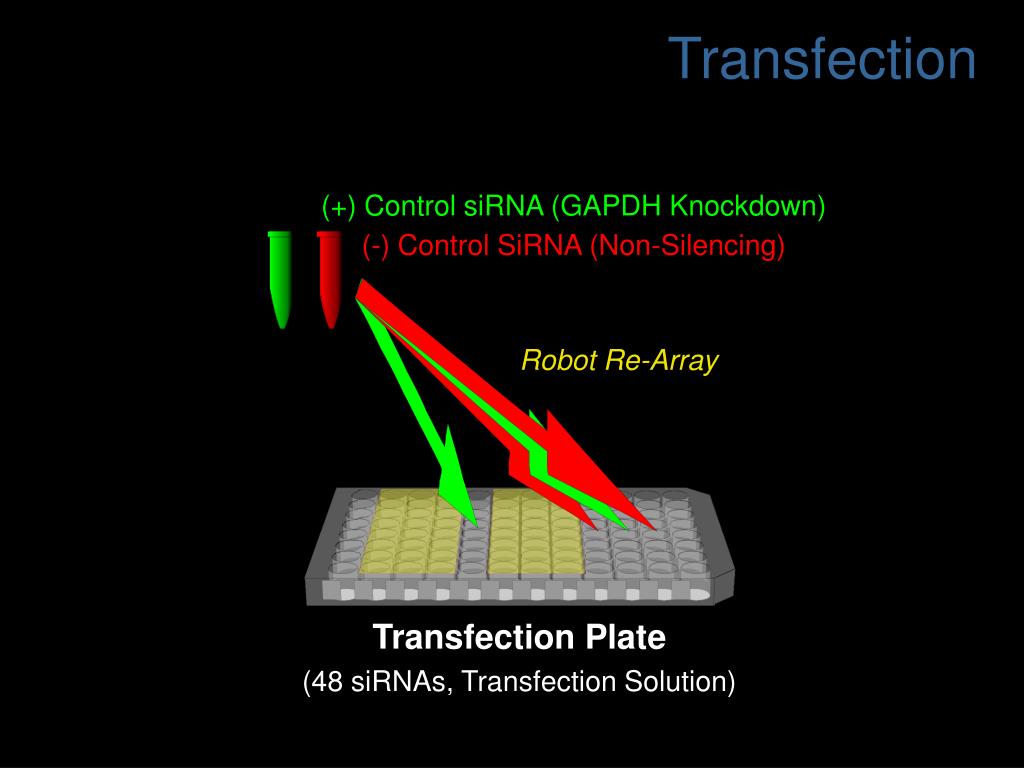 Transfection

(+) Control siRNA (GAPDH Knockdown)

(-) Control SiRNA (Non-Silencing)

Robot Re-Array

Transfection Plate

(48 siRNAs, Transfection Solution)